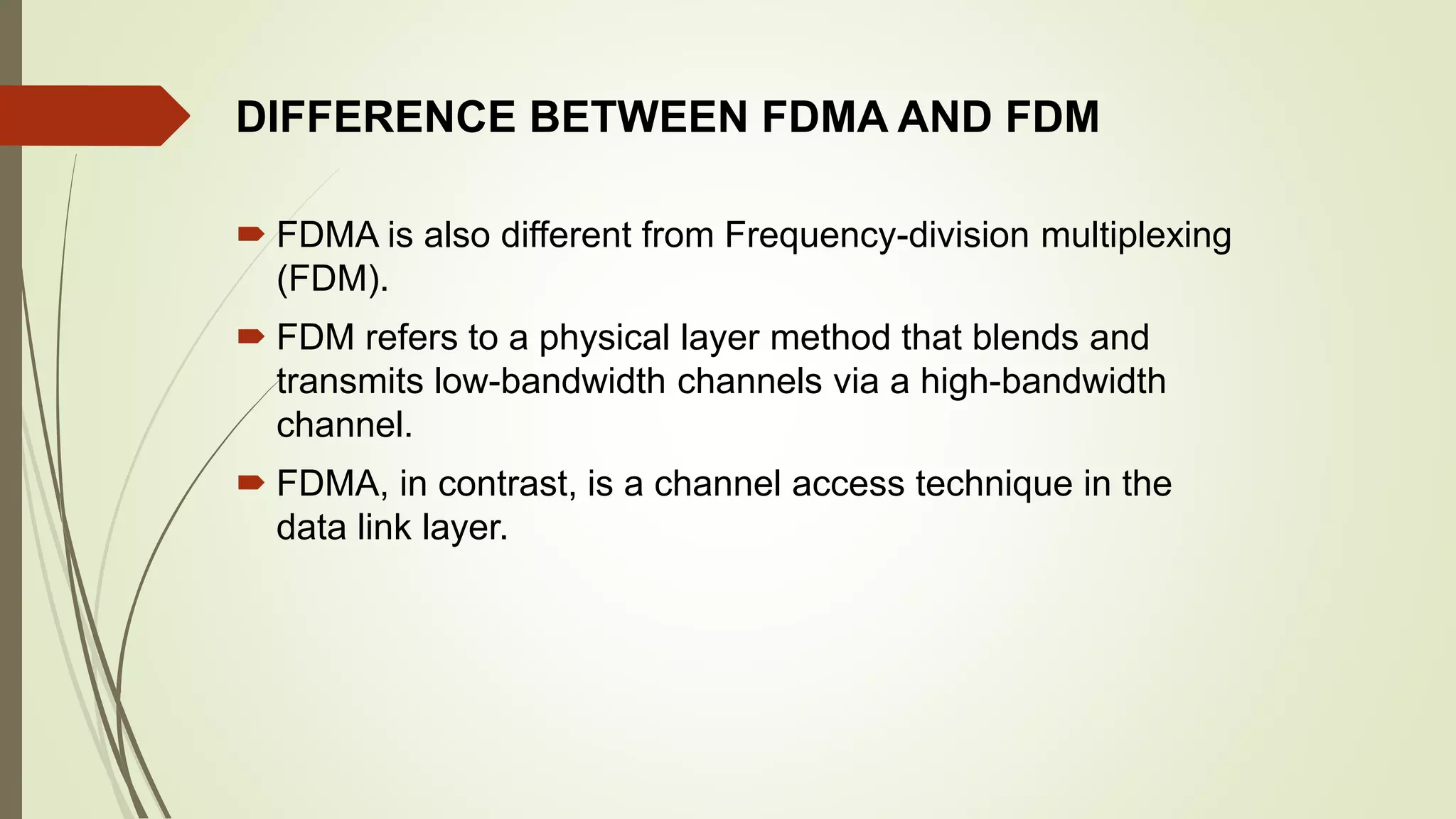 DIFFERENCE BETWEEN FDMA AND FDM

FDMA is also different from Frequency-division multiplexing (FDM).

FDM refers to a physical layer method that blends and transmits low-bandwidth channels via a high-bandwidth channel.

FDMA, in contrast, is a channel access technique in the data link layer.